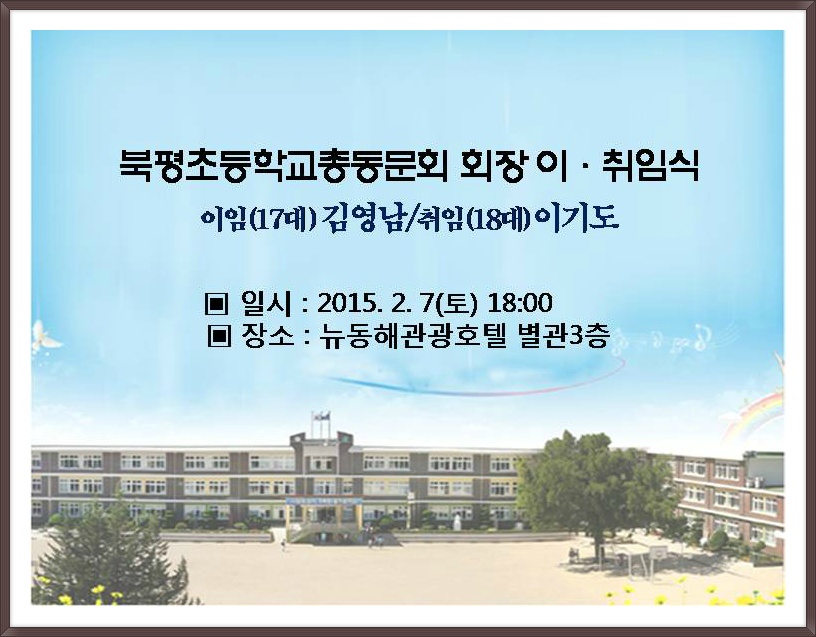 북평초등학교총동문회 회장 이 · 취임식

이임(17대) 김영남/취임(18대) 이기도

▣ 일시 : 2015. 2. 7(토) 18:00
▣ 장소 : 뉴동해관광호텔 별관3층